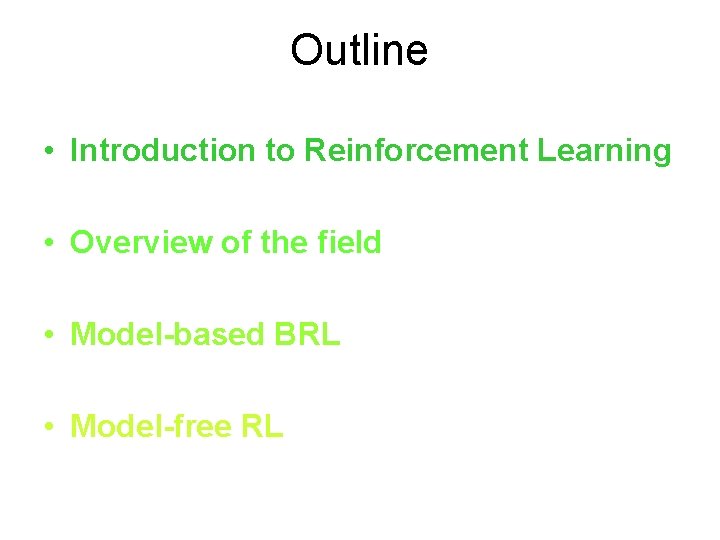 Outline

• Introduction to Reinforcement Learning

• Overview of the field

• Model-based BRL

• Model-free RL